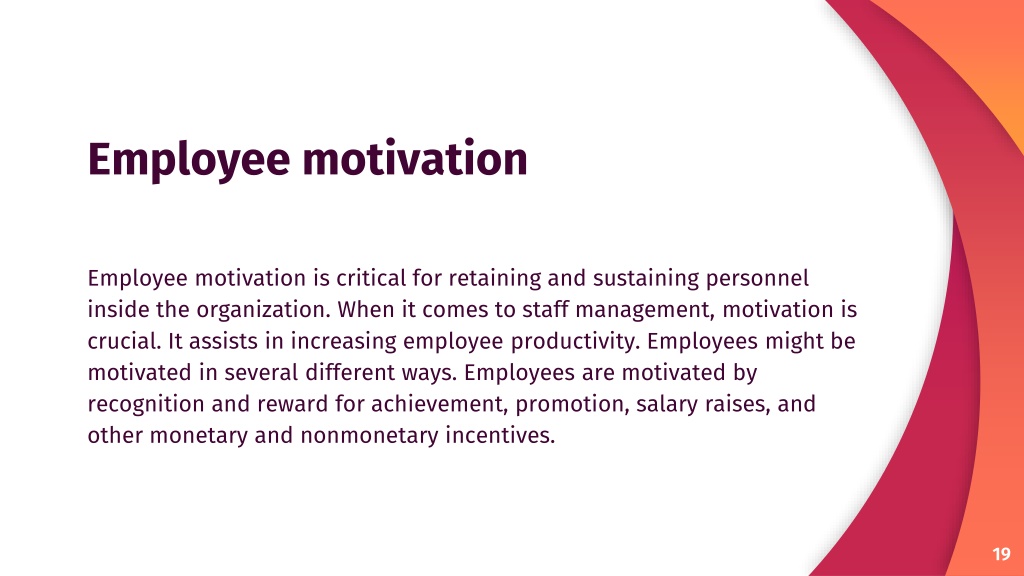 Employee motivation

Employee motivation is critical for retaining and sustaining personnel inside the organization. When it comes to staff management, motivation is crucial. It assists in increasing employee productivity. Employees might be motivated in several different ways. Employees are motivated by recognition and reward for achievement, promotion, salary raises, and other monetary and nonmonetary incentives.

19